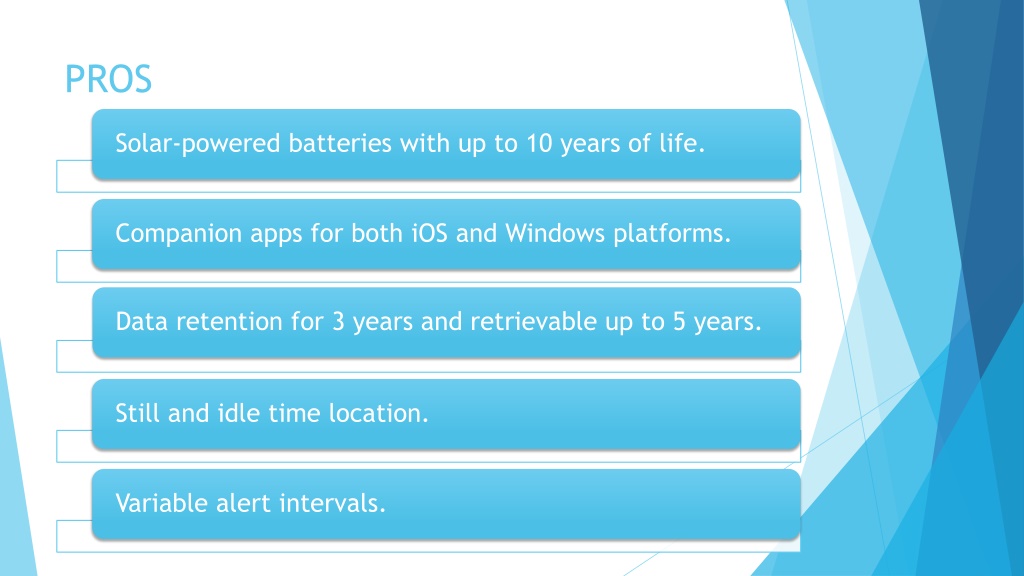 PROS

Solar-powered batteries with up to 10 years of life.

Companion apps for both iOS and Windows platforms.

Data retention for 3 years and retrievable up to 5 years.

Still and idle time location.

Variable alert intervals.